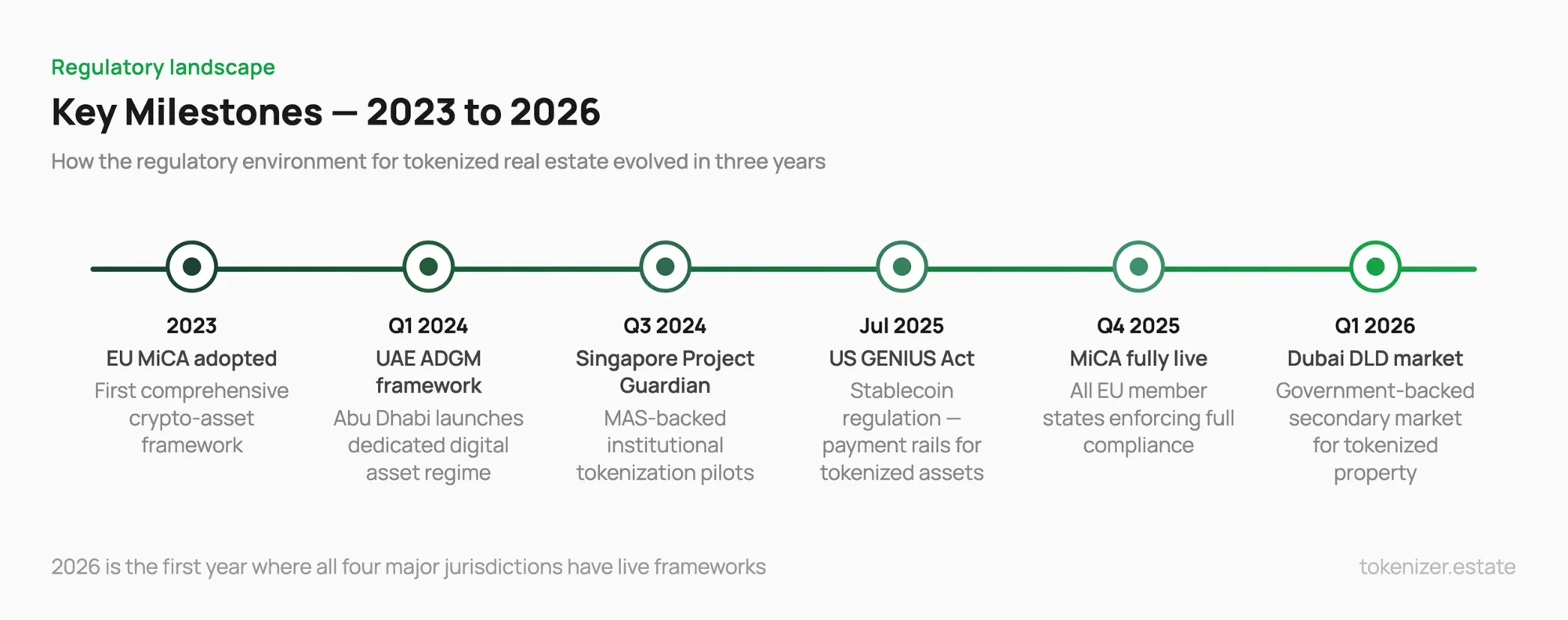 Regulatory landscape

Key Milestones — 2023 to 2026

How the regulatory environment for tokenized real estate evolved in three years

2023
EU MiCA adopted
First comprehensive crypto-asset framework

Q1 2024
UAE ADGM framework
Abu Dhabi launches dedicated digital asset regime

Q3 2024
Singapore Project Guardian
MAS-backed institutional tokenization pilots

Jul 2025
US GENIUS Act
Stablecoin regulation — payment rails for tokenized assets

Q4 2025
MiCA fully live
All EU member states enforcing full compliance

Q1 2026
Dubai DLD market
Government-backed secondary market for tokenized property

2026 is the first year where all four major jurisdictions have live frameworks

tokenizer.estate